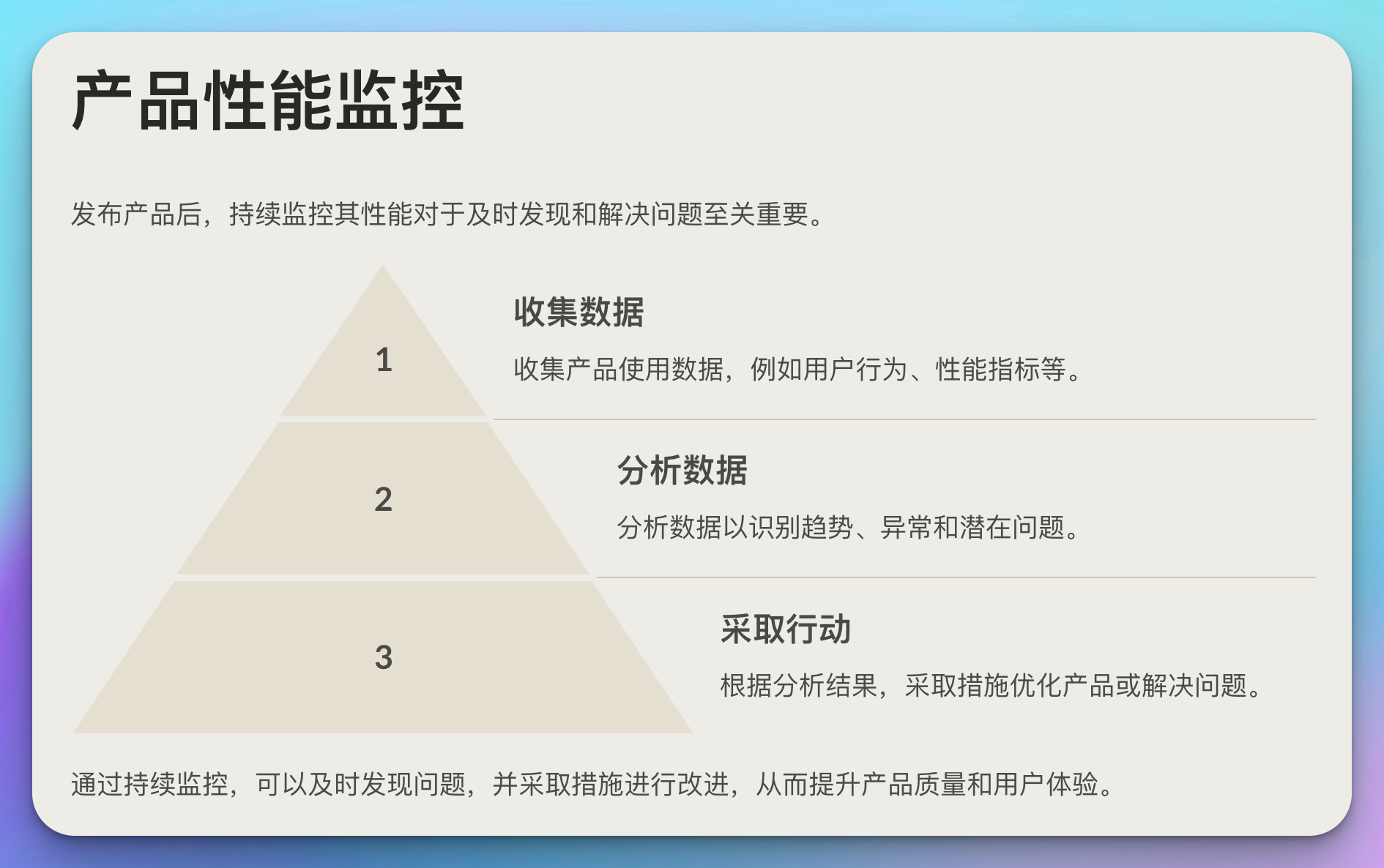 产品性能监控

发布产品后，持续监控其性能对于及时发现和解决问题至关重要。

1

收集数据

收集产品使用数据，例如用户行为、性能指标等。

2

分析数据

分析数据以识别趋势、异常和潜在问题。

3

采取行动

根据分析结果，采取措施优化产品或解决问题。

通过持续监控，可以及时发现问题，并采取措施进行改进，从而提升产品质量和用户体验。